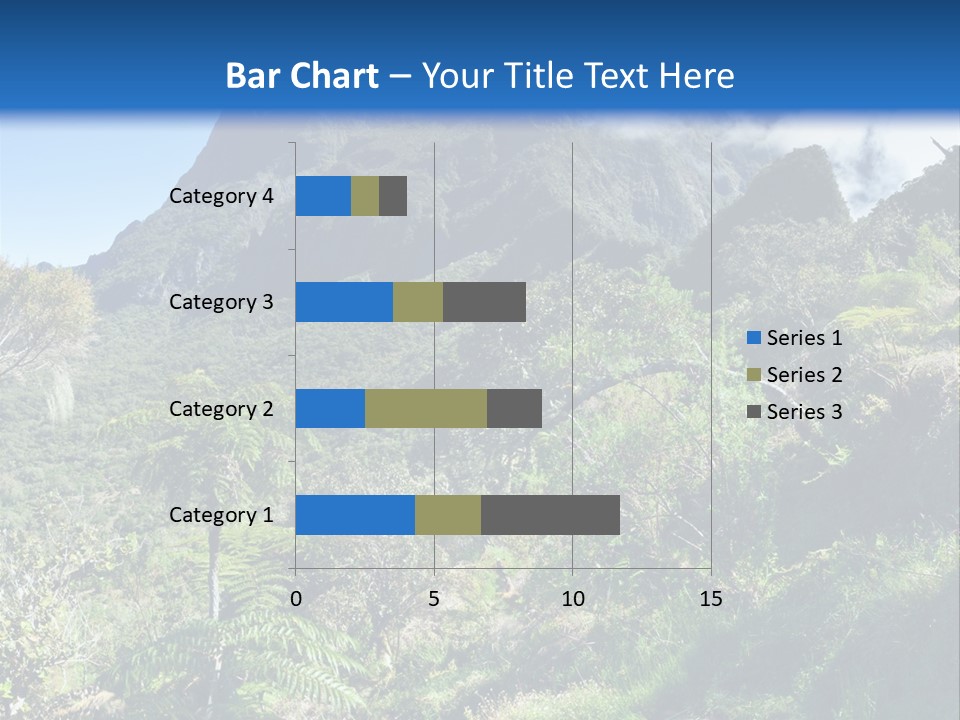 Bar Chart – Your Title Text Here

Category 4
Category 3
Category 2
Category 1

0
5
10
15

Series 1
Series 2
Series 3